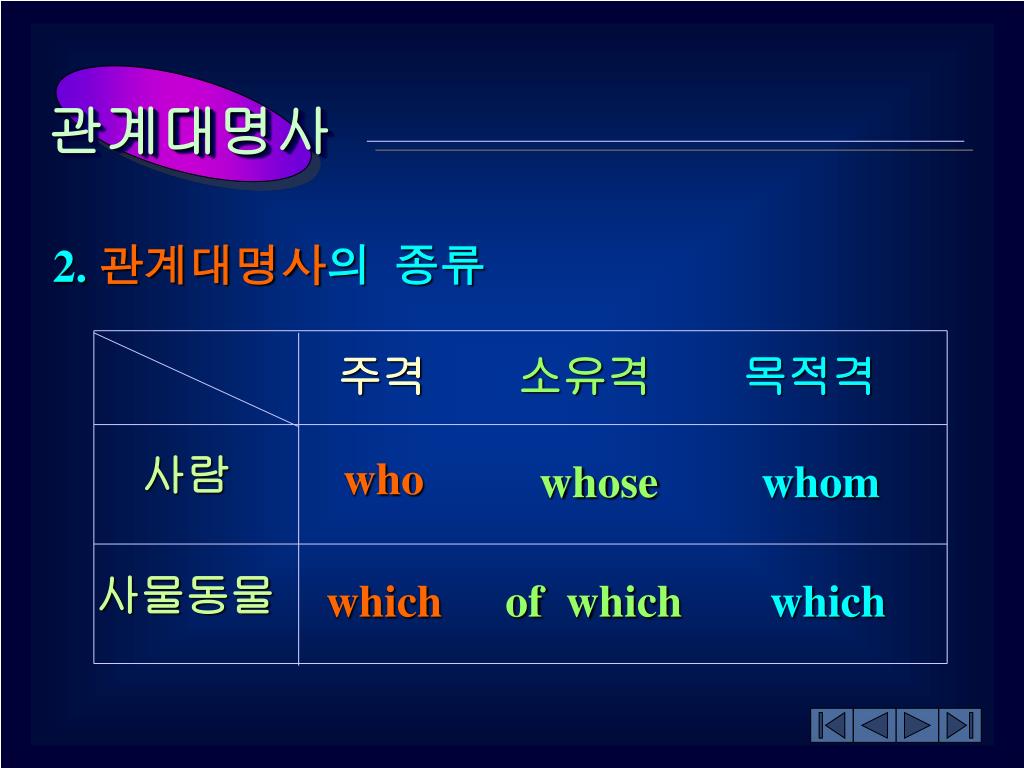 관계대명사

2. 관계대명사의 종류

| | 주격 | 소유격 | 목적격 |
|---|---|---|---|
| 사람 | who | whose | whom |
| 사물동물 | which | of which | which |